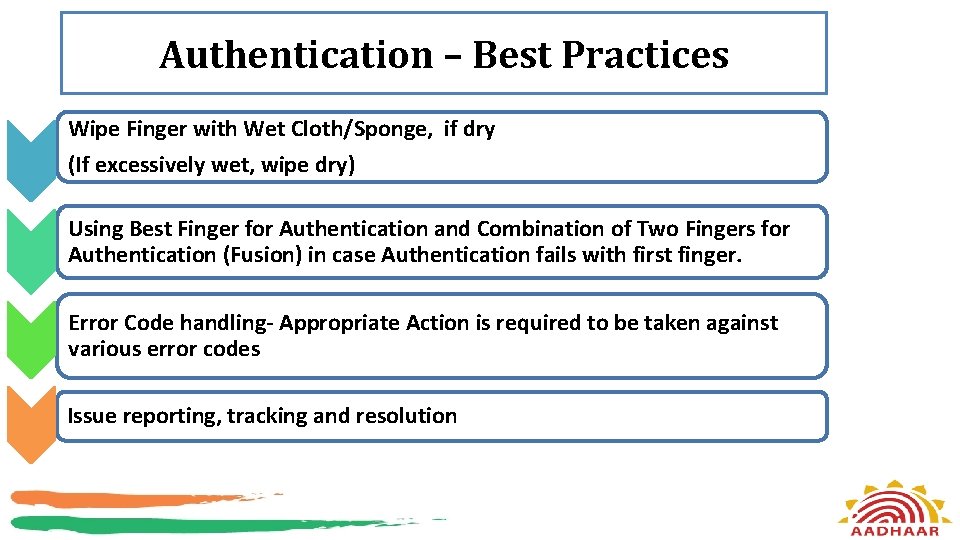 Authentication – Best Practices

Wipe Finger with Wet Cloth/Sponge, if dry
(If excessively wet, wipe dry)

Using Best Finger for Authentication and Combination of Two Fingers for Authentication (Fusion) in case Authentication fails with first finger.

Error Code handling- Appropriate Action is required to be taken against various error codes

Issue reporting, tracking and resolution

AADHAAR